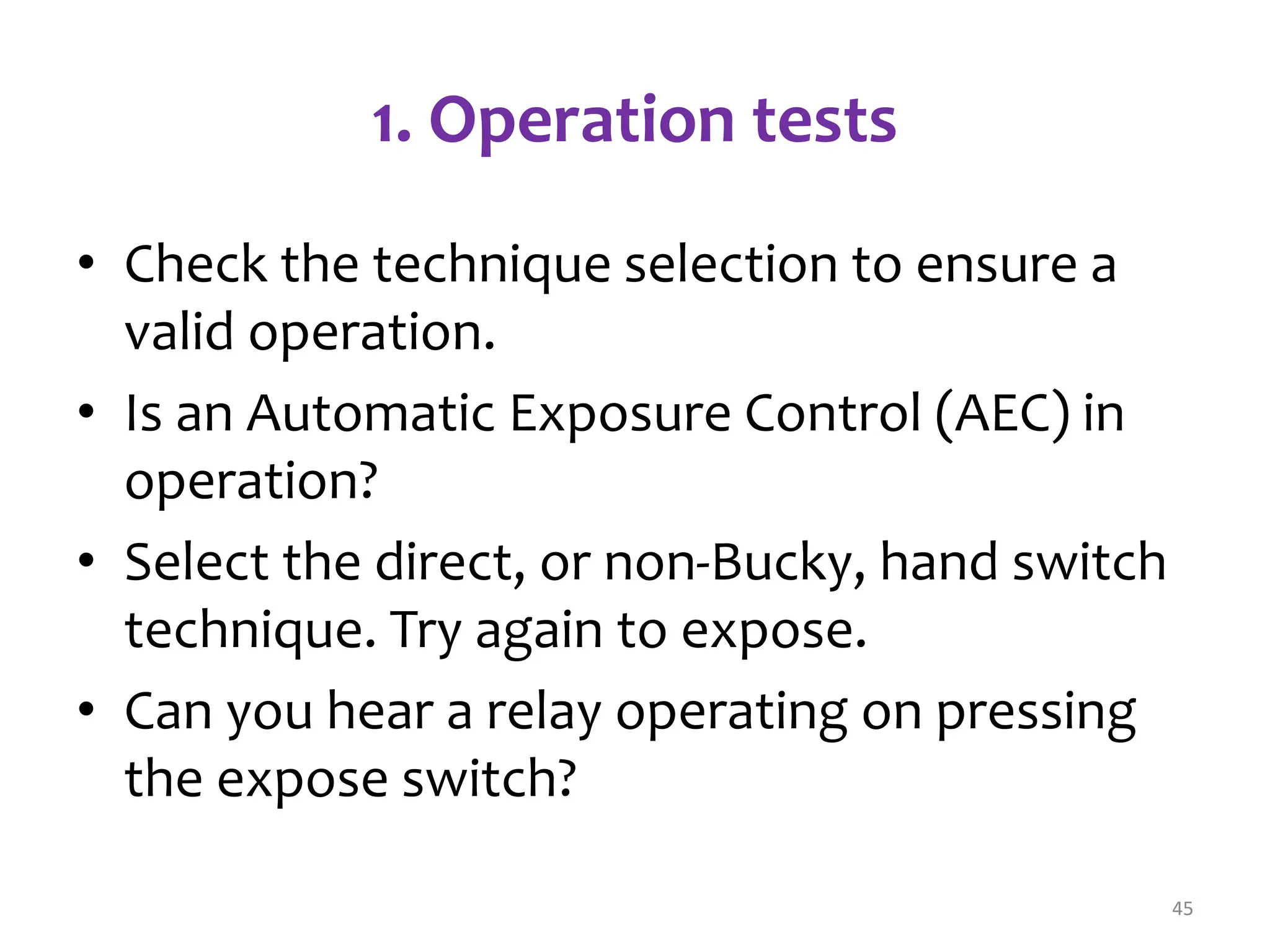 1. Operation tests

• Check the technique selection to ensure a valid operation.
• Is an Automatic Exposure Control (AEC) in operation?
• Select the direct, or non-Bucky, hand switch technique. Try again to expose.
• Can you hear a relay operating on pressing the expose switch?

45